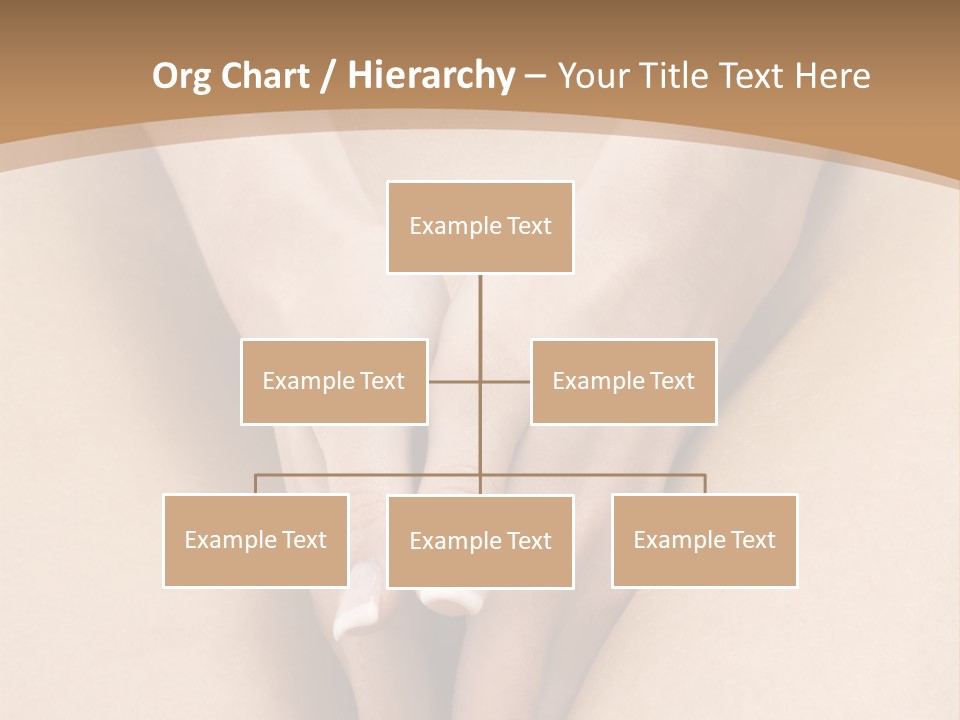 Org Chart / Hierarchy – Your Title Text Here

Example Text

Example Text

Example Text

Example Text

Example Text

Example Text